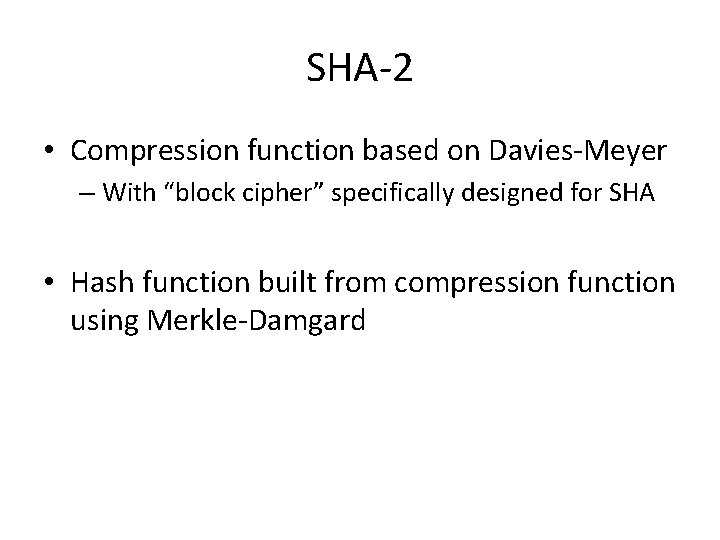 SHA-2

• Compression function based on Davies-Meyer
– With “block cipher” specifically designed for SHA

• Hash function built from compression function using Merkle-Damgard